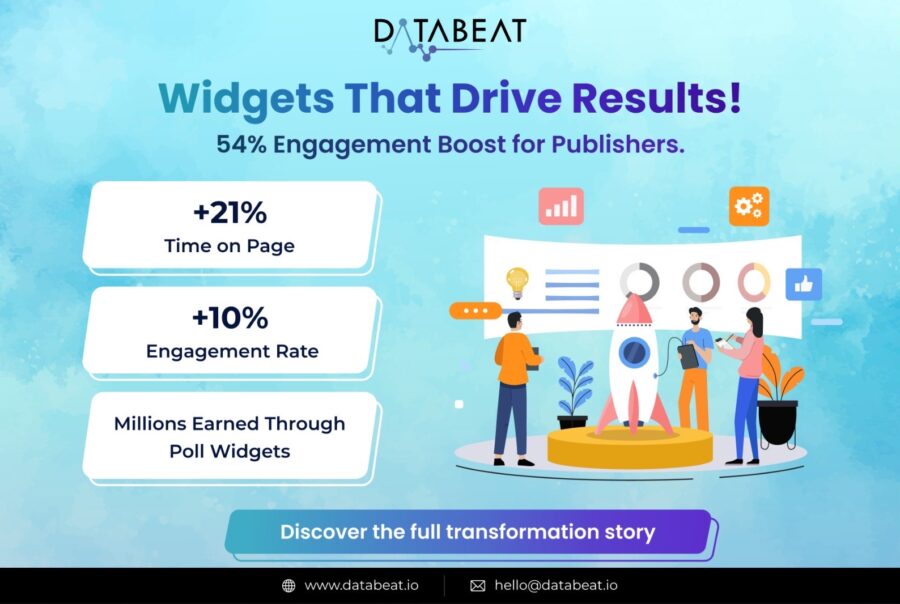 DATABEAT

Widgets That Drive Results!

54% Engagement Boost for Publishers.

+21%
Time on Page

+10%
Engagement Rate

Millions Earned Through Poll Widgets

Discover the full transformation story

www.databeat.io

hello@databeat.io